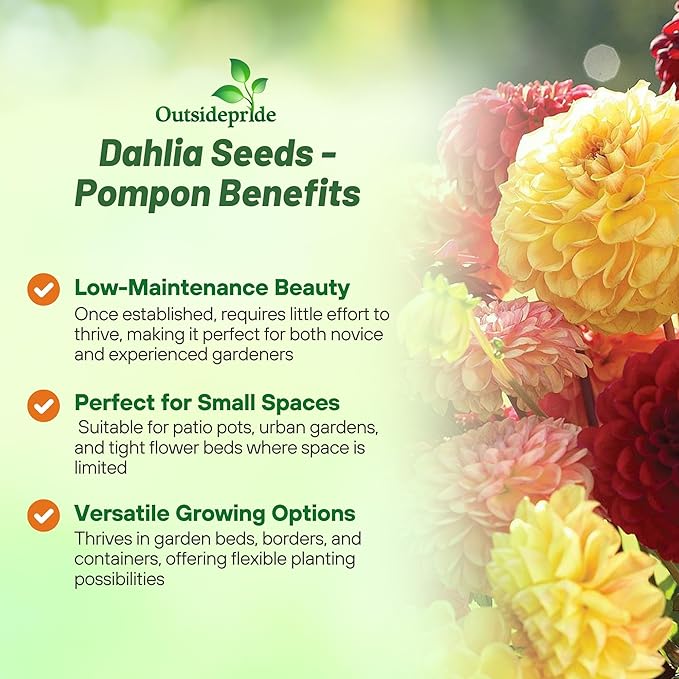 Outsidepride

Dahlia Seeds - Pompon Benefits

Low-Maintenance Beauty
Once established, requires little effort to thrive, making it perfect for both novice and experienced gardeners

Perfect for Small Spaces
Suitable for patio pots, urban gardens, and tight flower beds where space is limited

Versatile Growing Options
Thrives in garden beds, borders, and containers, offering flexible planting possibilities